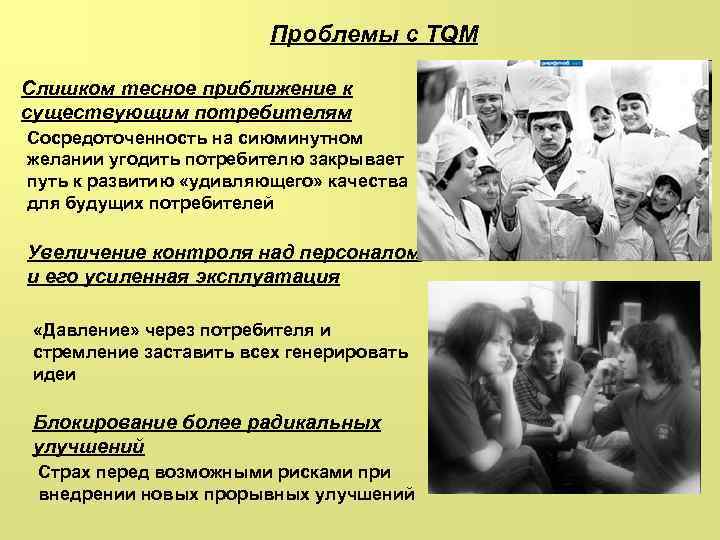 Проблемы с TQM

Слишком тесное приближение к существующим потребителям

Сосредоточенность на сиюминутном желании угодить потребителю закрывает путь к развитию «удивляющего» качества для будущих потребителей

Увеличение контроля над персоналом и его усиленная эксплуатация

«Давление» через потребителя и стремление заставить всех генерировать идеи

Блокирование более радикальных улучшений

Страх перед возможными рисками при внедрении новых прорывных улучшений